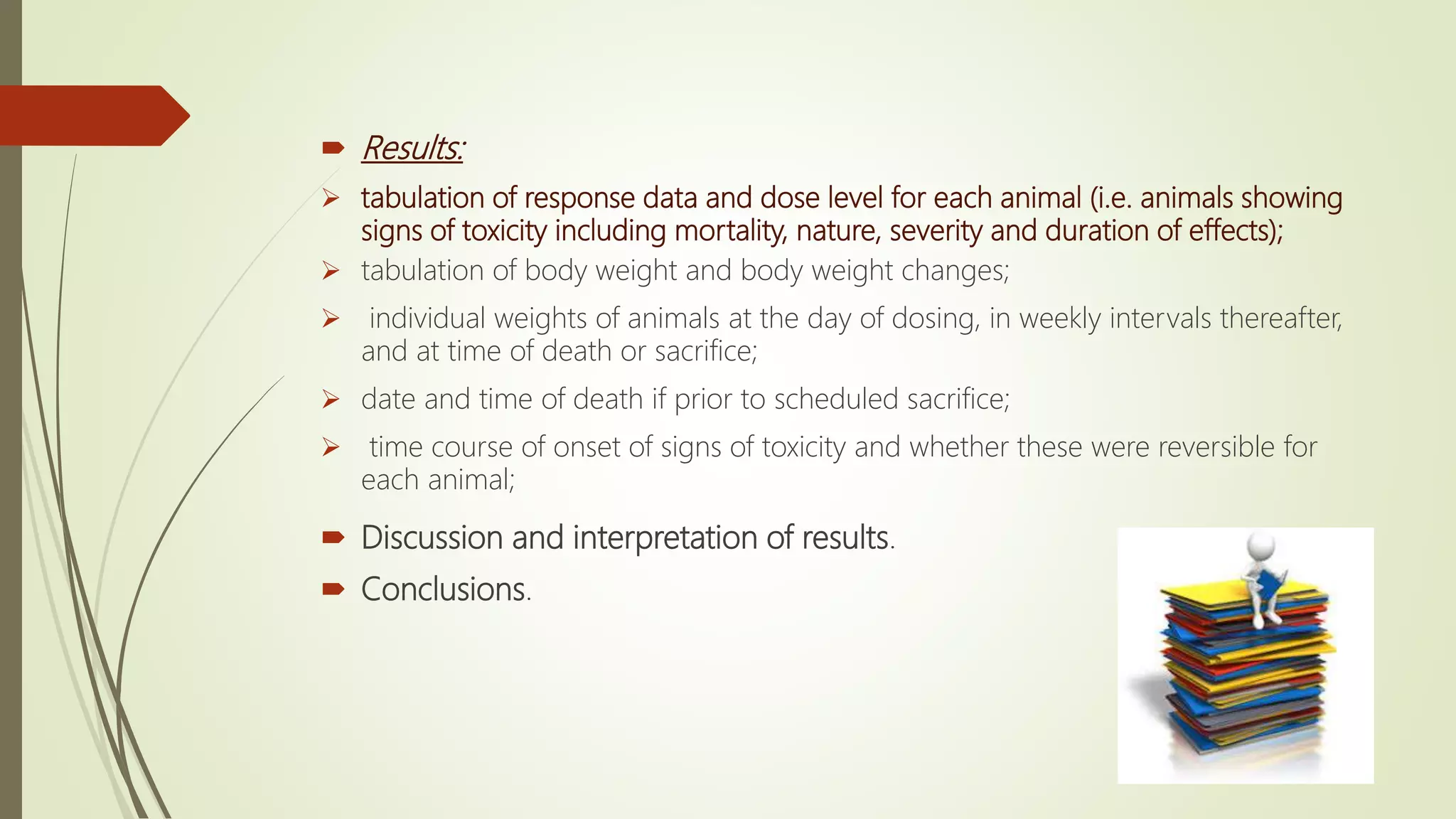 Results:

tabulation of response data and dose level for each animal (i.e. animals showing signs of toxicity including mortality, nature, severity and duration of effects);

tabulation of body weight and body weight changes;

individual weights of animals at the day of dosing, in weekly intervals thereafter, and at time of death or sacrifice;

date and time of death if prior to scheduled sacrifice;

time course of onset of signs of toxicity and whether these were reversible for each animal;

Discussion and interpretation of results.

Conclusions.